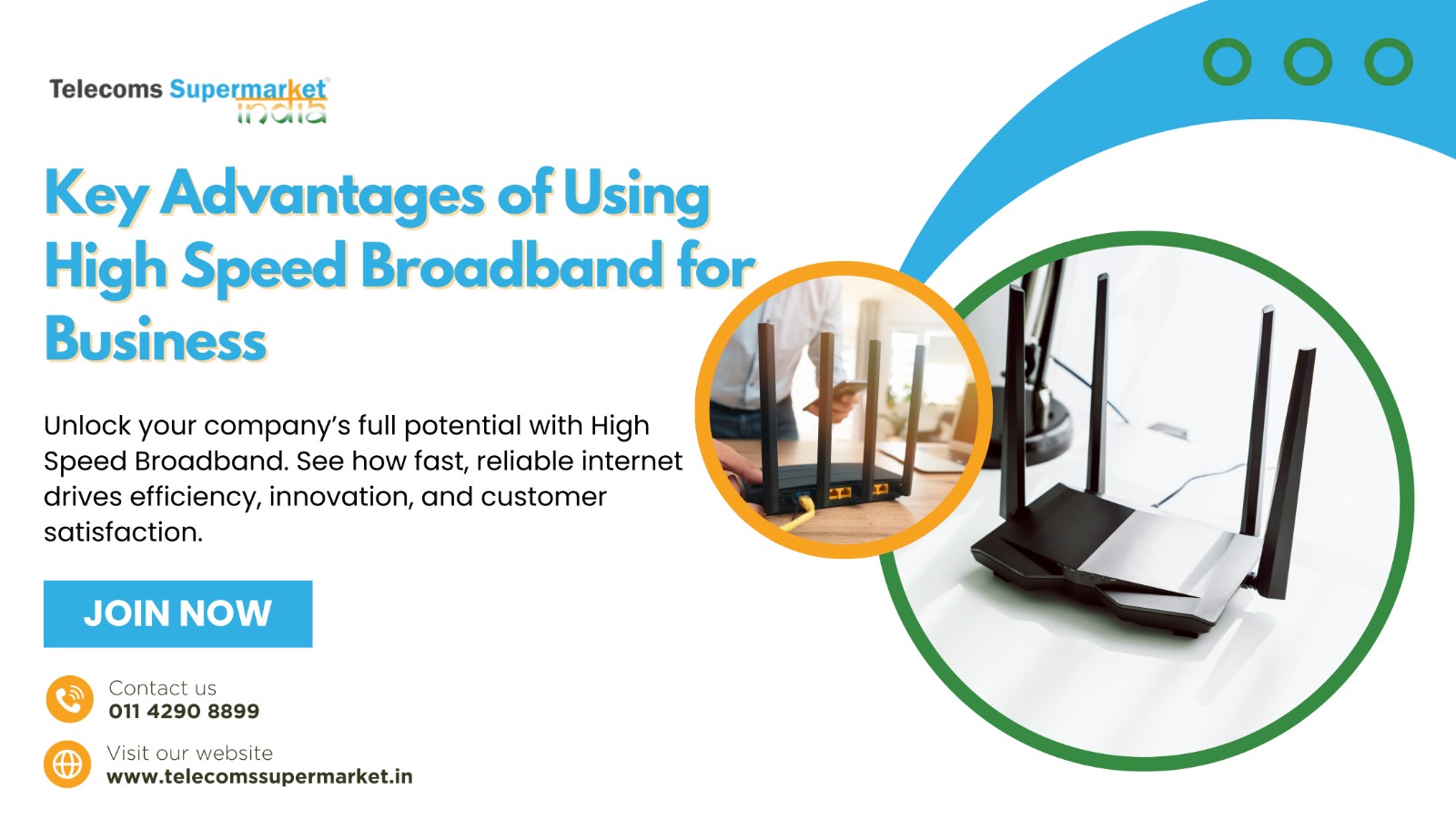 Telecoms Supermarket india

Key Advantages of Using High Speed Broadband for Business

Unlock your company's full potential with High Speed Broadband. See how fast, reliable internet drives efficiency, innovation, and customer satisfaction.

JOIN NOW

Contact us
011 4290 8899

Visit our website
www.telecomssupermarket.in